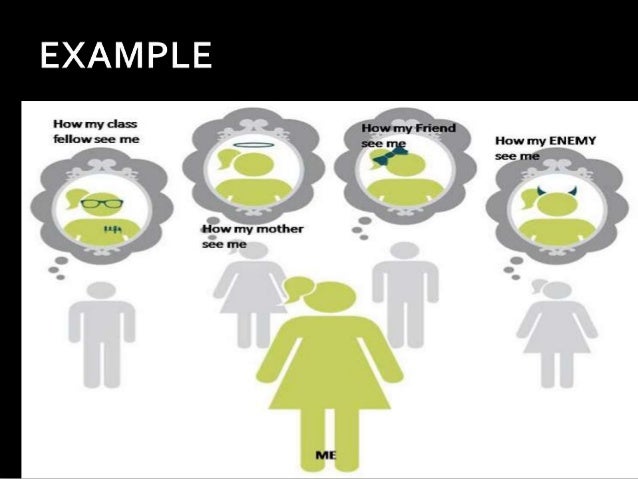 EXAMPLE

How my class fellow see me

How my mother see me

How my Friend see me

How my ENEMY see me

ME